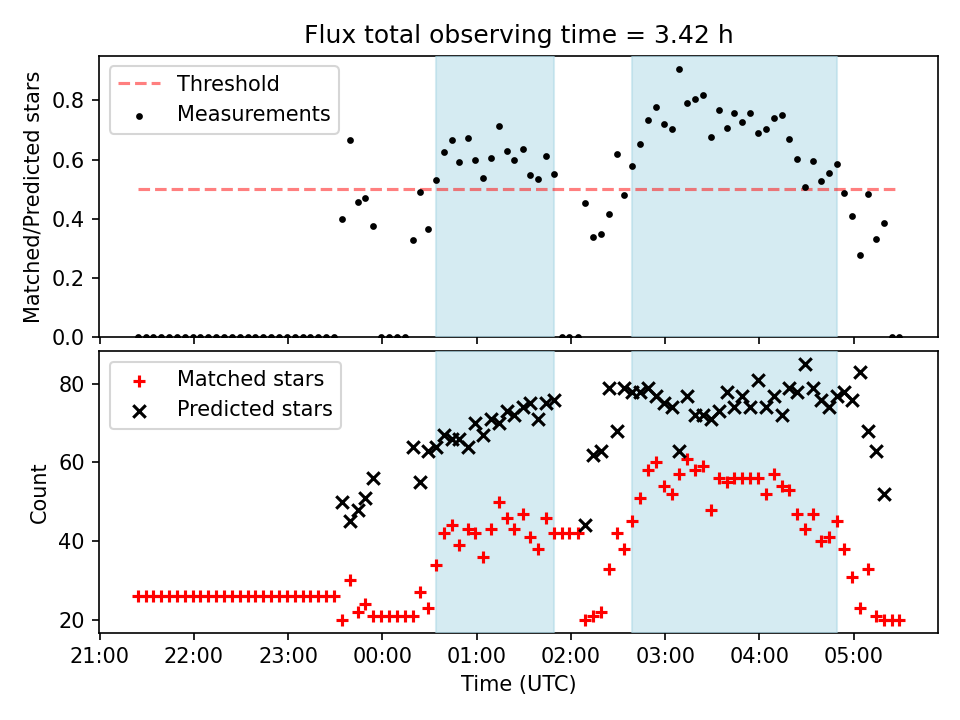 Flux total observing time = 3.42 h

Threshold
Measurements

Matched/Predicted stars

0.8
0.6
0.4
0.2
0.0

Matched stars
Predicted stars

Count

80
60
40
20

21:00
22:00
23:00
00:00
01:00
02:00
03:00
04:00
05:00

Time (UTC)